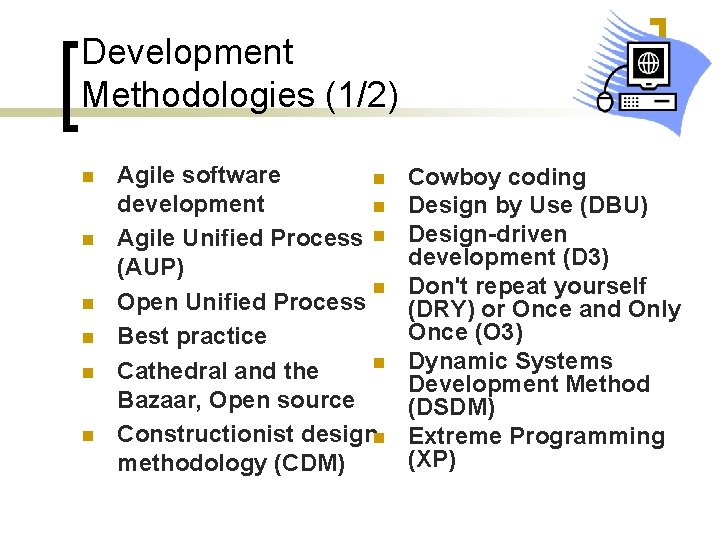 Development Methodologies (1/2)

- Agile software development
- Agile Unified Process (AUP)
- Open Unified Process
- Best practice
- Cathedral and the Bazaar, Open source
- Constructionist design methodology (CDM)

- Cowboy coding
- Design by Use (DBU)
- Design-driven development (D3)
- Don't repeat yourself (DRY) or Once and Only Once (O3)
- Dynamic Systems Development Method (DSDM)
- Extreme Programming (XP)